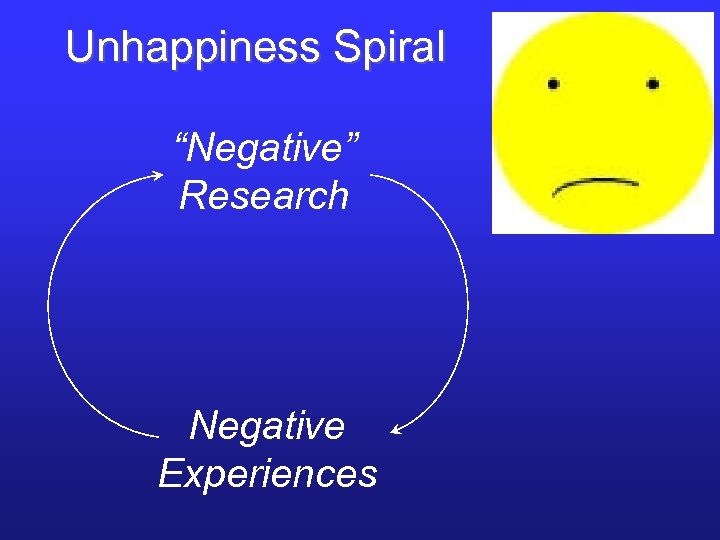 Unhappiness Spiral

“Negative” Research

Negative Experiences